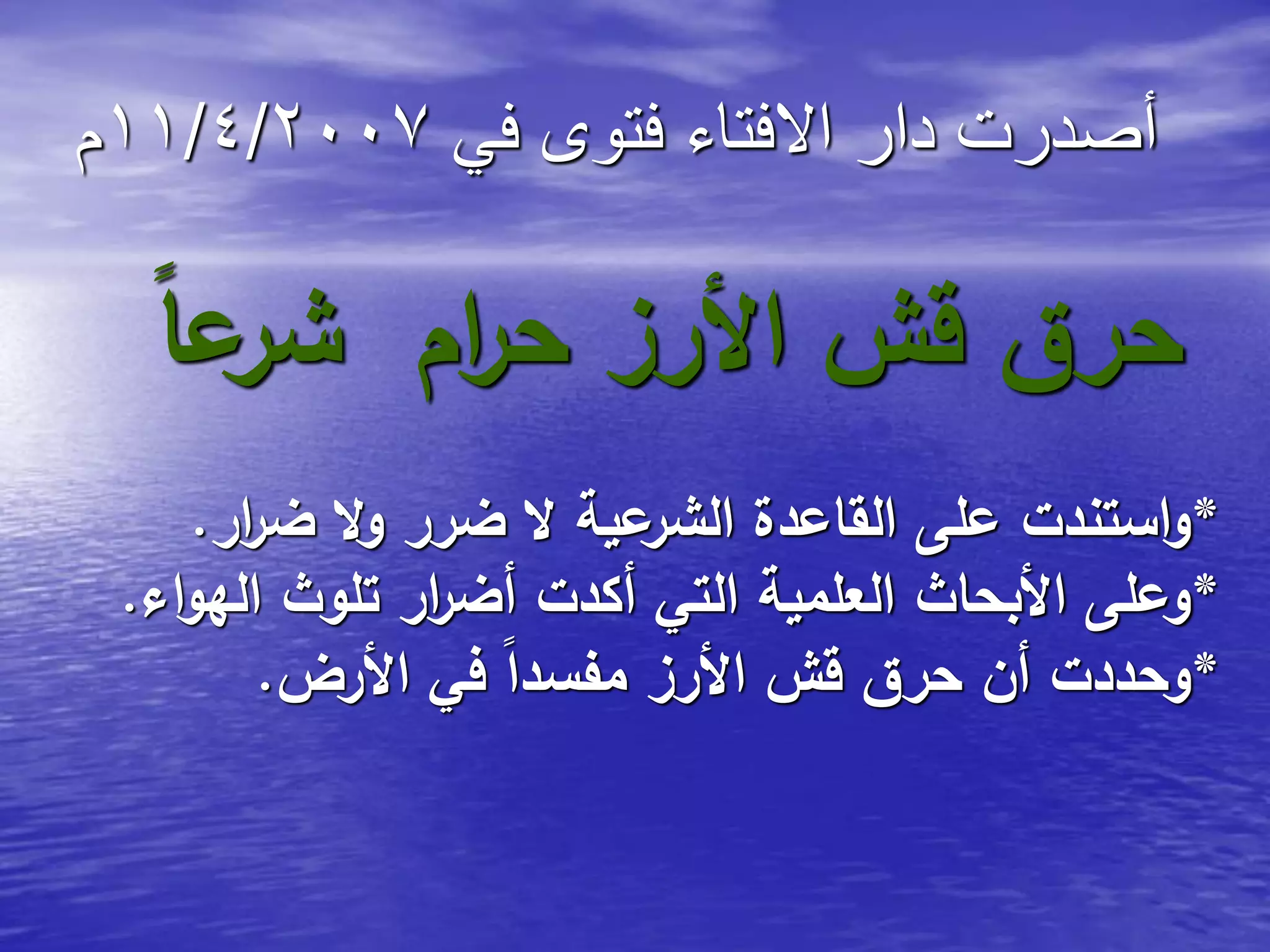 أصدرت دار الافتاء فتوى في ١١/٤/٢٠٠٧م

حرق قش الأرز حرام شرعاً

*واستندت على القاعدة الشرعية لا ضرر ولا ضرار.
*وعلى الأبحاث العلمية التي أكدت أضرار تلوث الهواء.
*وحددت أن حرق قش الأرز مفسداً في الأرض.